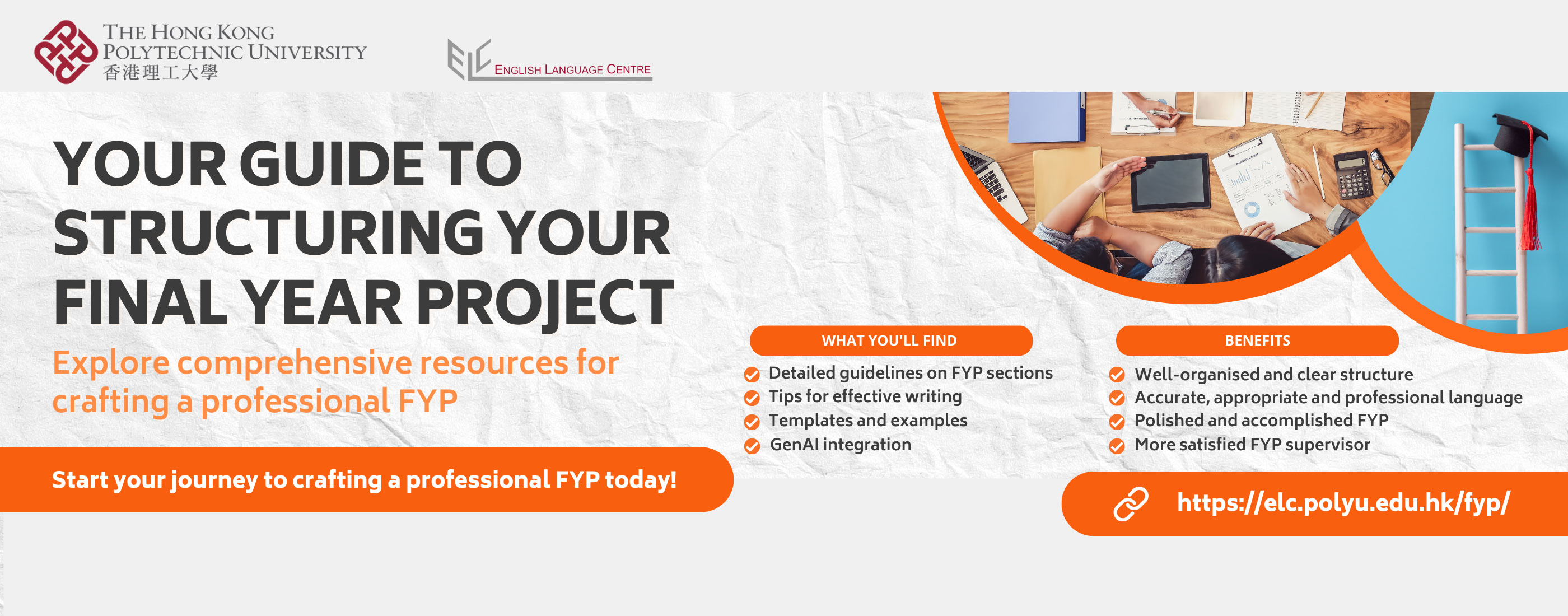 THE HONG KONG POLYTECHNIC UNIVERSITY
香港理工大學

ELC ENGLISH LANGUAGE CENTRE

YOUR GUIDE TO STRUCTURING YOUR FINAL YEAR PROJECT

Explore comprehensive resources for crafting a professional FYP

Start your journey to crafting a professional FYP today!

WHAT YOU'LL FIND
Detailed guidelines on FYP sections
Tips for effective writing
Templates and examples
GenAI integration

BENEFITS
Well-organised and clear structure
Accurate, appropriate and professional language
Polished and accomplished FYP
More satisfied FYP supervisor

https://elc.polyu.edu.hk/fyp/